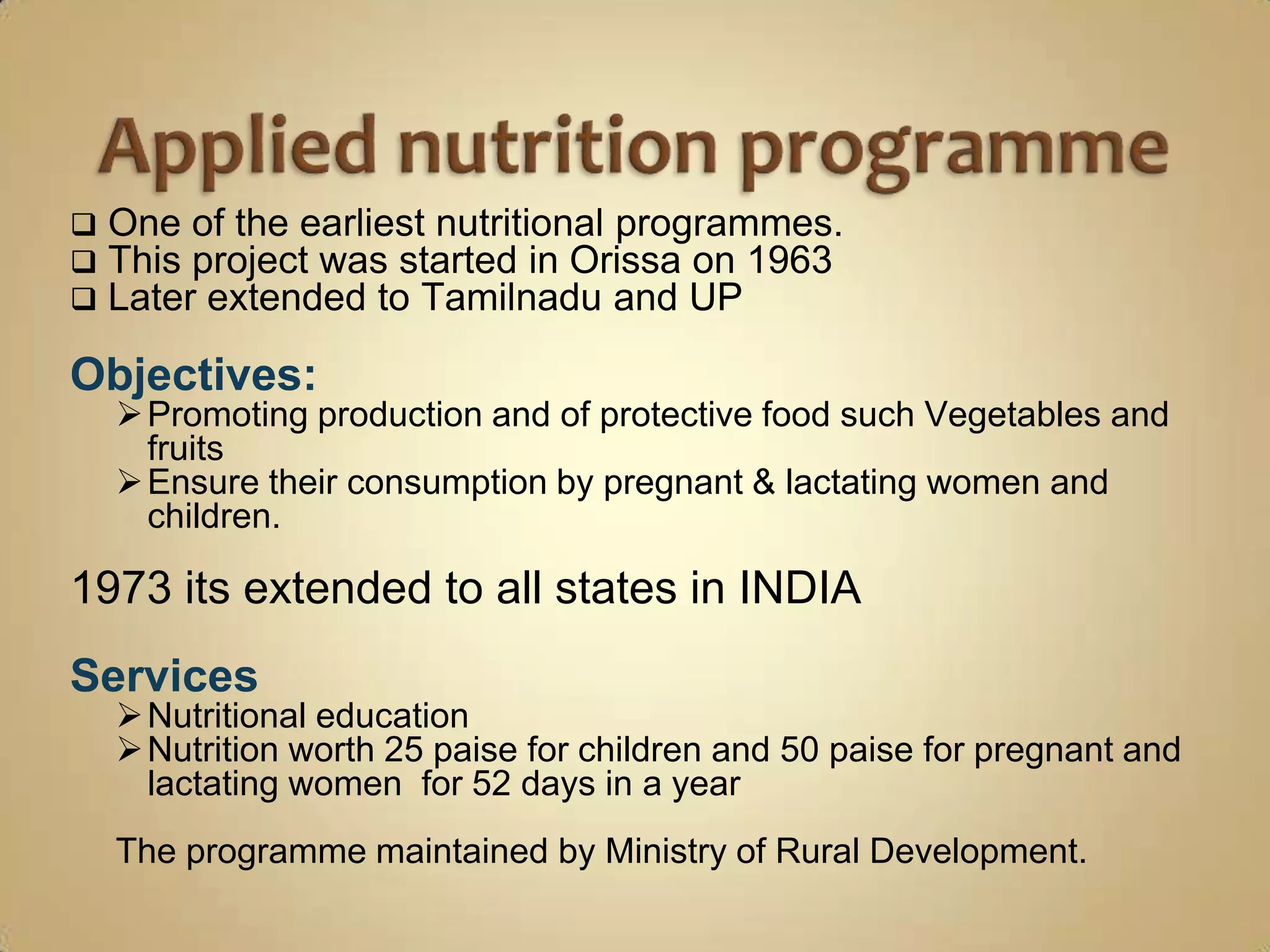 Applied nutrition programme

❑ One of the earliest nutritional programmes.
❑ This project was started in Orissa on 1963
❑ Later extended to Tamilnadu and UP

Objectives:

➢ Promoting production and of protective food such Vegetables and fruits
➢ Ensure their consumption by pregnant & lactating women and children.

1973 its extended to all states in INDIA

Services

➢ Nutritional education
➢ Nutrition worth 25 paise for children and 50 paise for pregnant and lactating women for 52 days in a year

The programme maintained by Ministry of Rural Development.